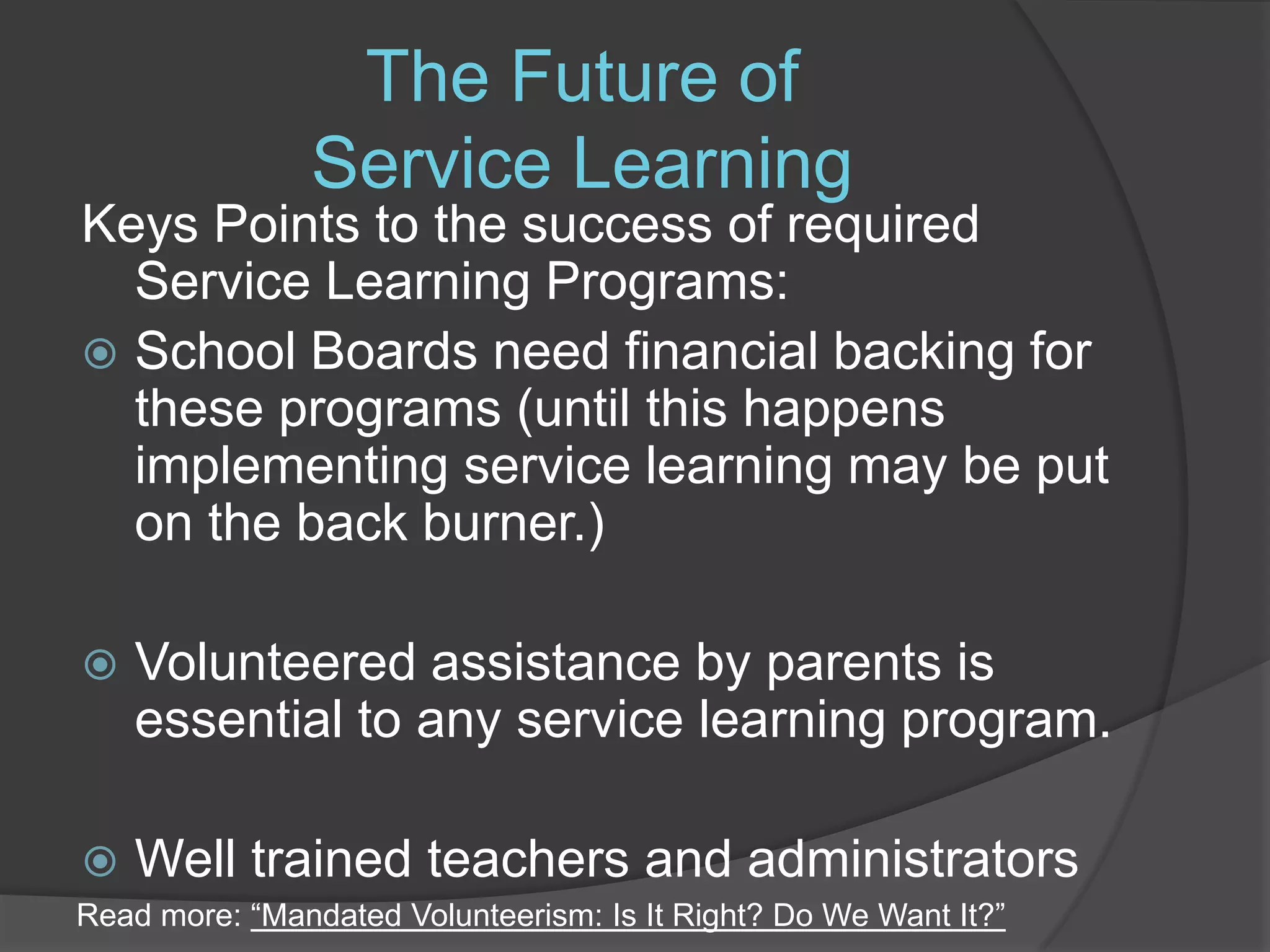 The Future of
Service Learning

Keys Points to the success of required Service Learning Programs:

School Boards need financial backing for these programs (until this happens implementing service learning may be put on the back burner.)

Volunteered assistance by parents is essential to any service learning program.

Well trained teachers and administrators

Read more: “Mandated Volunteerism: Is It Right? Do We Want It?”